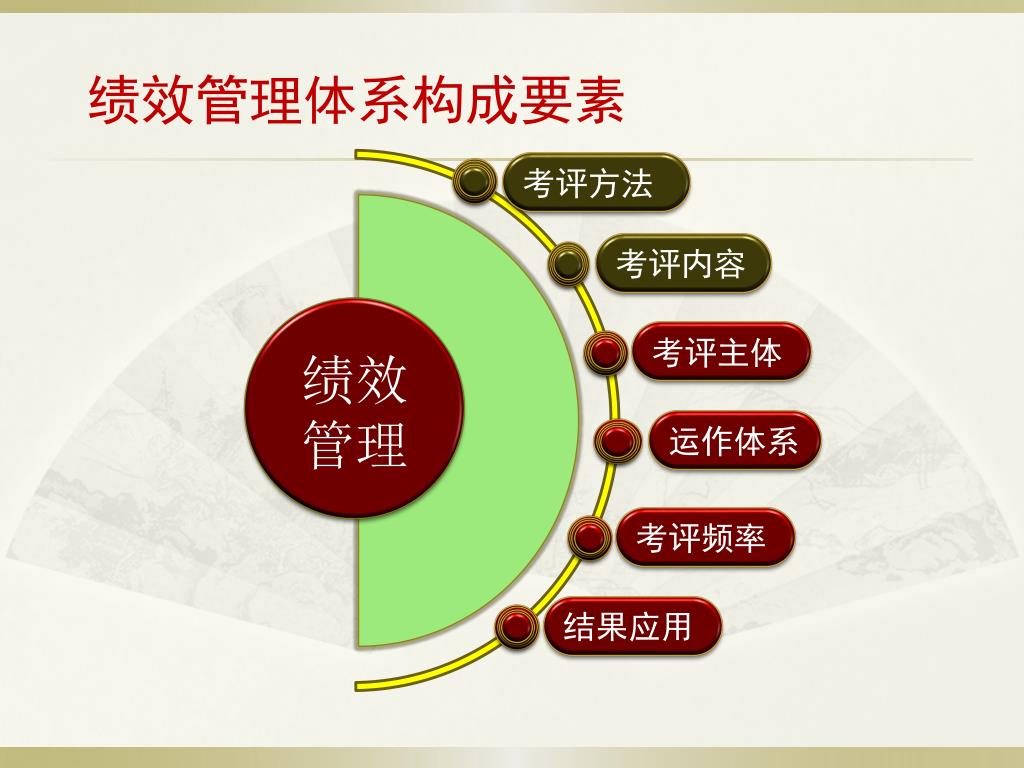 绩效管理体系构成要素

绩效管理

考评方法

考评内容

考评主体

运作体系

考评频率

结果应用